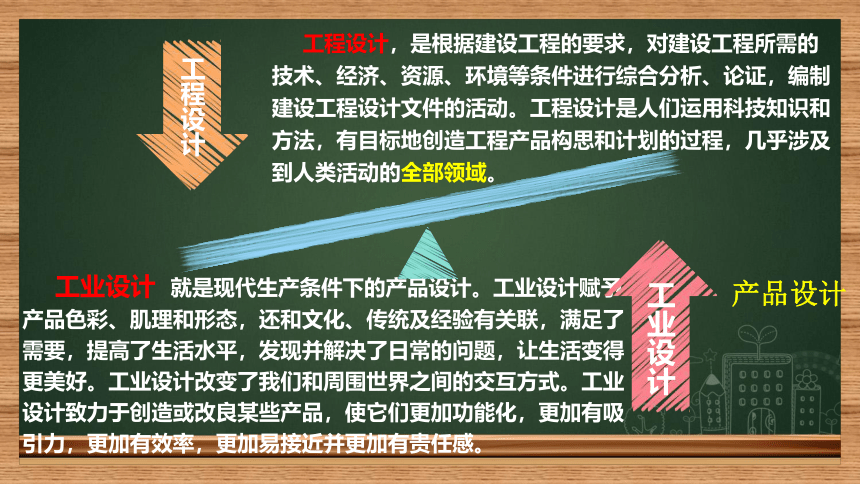 工程设计

工程设计，是根据建设工程的要求，对建设工程所需的技术、经济、资源、环境等条件进行综合分析、论证，编制建设工程设计文件的活动。工程设计是人们运用科技知识和方法，有目标地创造工程产品构思和计划的过程，几乎涉及到人类活动的全部领域。

工业设计 就是现代生产条件下的产品设计。工业设计赋予产品色彩、肌理和形态，还和文化、传统及经验有关联，满足了需要，提高了生活水平，发现并解决了日常的问题，让生活变得更美好。工业设计改变了我们和周围世界之间的交互方式。工业设计致力于创造或改良某些产品，使它们更加功能化，更加有吸引力，更加有效率，更加易接近并更加有责任感。

工业设计

产品设计